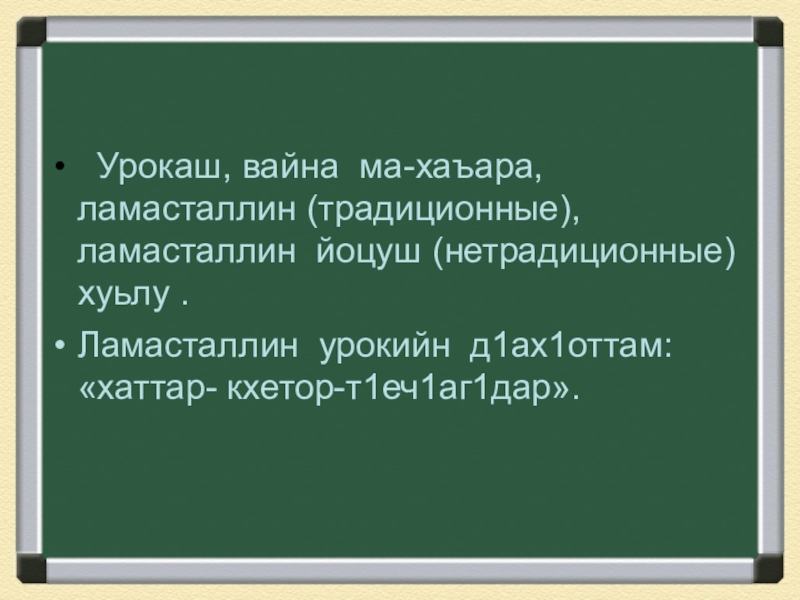 • Урокаш, вайна ма-хаъара, ламасталлин (традиционные), ламасталлин йоцуш (нетрадиционные) хуьлу .

• Ламасталлин урокийн д1ах1оттам: «хаттар- кхетор-т1еч1аг1дар».